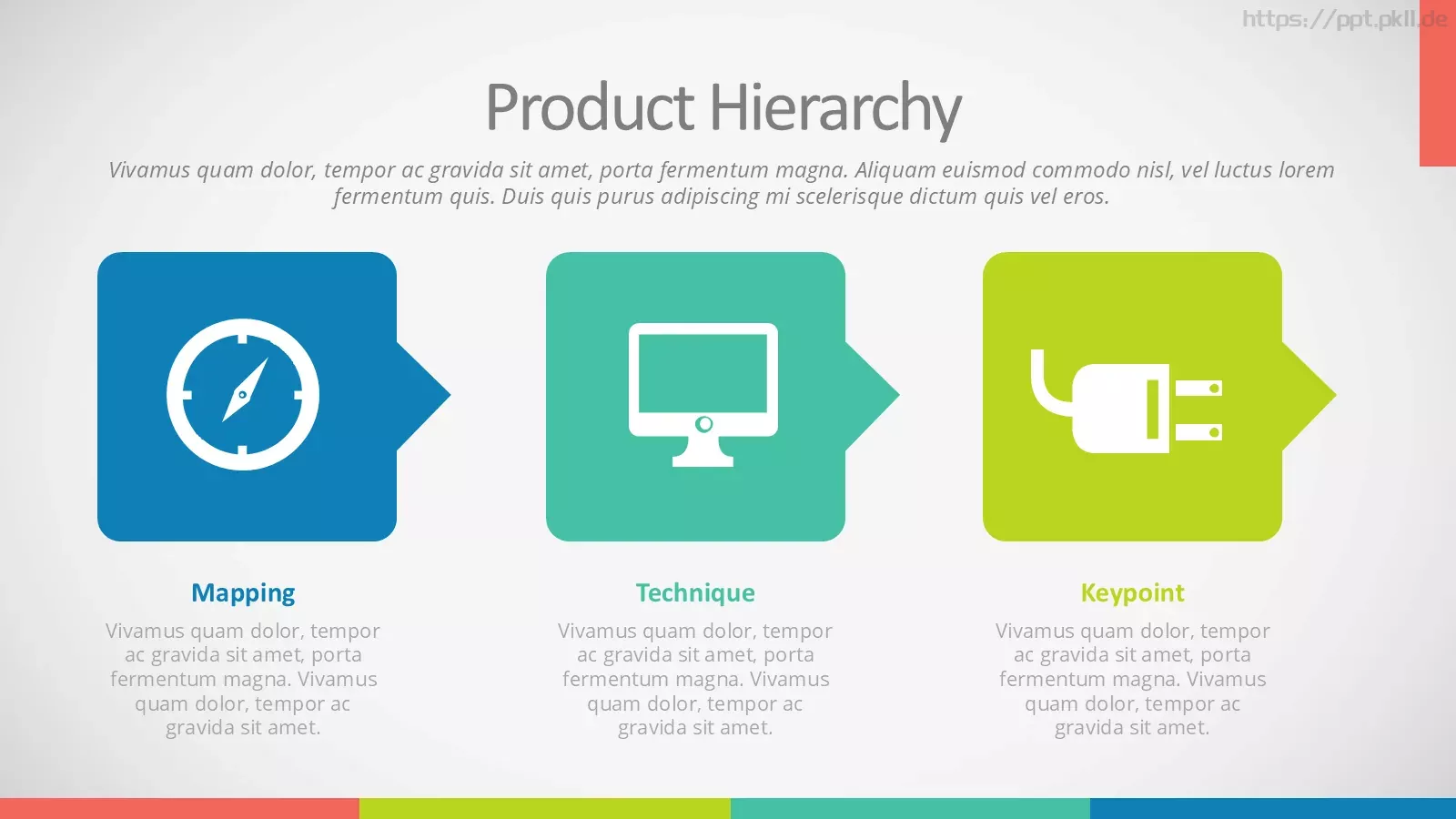 https://ppt.pkll.de

Product Hierarchy

Vivamus quam dolor, tempor ac gravida sit amet, porta fermentum magna. Aliquam euismod commodo nisl, vel luctus lorem fermentum quis. Duis quis purus adipiscing mi scelerisque dictum quis vel eros.

Mapping

Vivamus quam dolor, tempor ac gravida sit amet, porta fermentum magna. Vivamus quam dolor, tempor ac gravida sit amet.

Technique

Vivamus quam dolor, tempor ac gravida sit amet, porta fermentum magna. Vivamus quam dolor, tempor ac gravida sit amet.

Keypoint

Vivamus quam dolor, tempor ac gravida sit amet, porta fermentum magna. Vivamus quam dolor, tempor ac gravida sit amet.